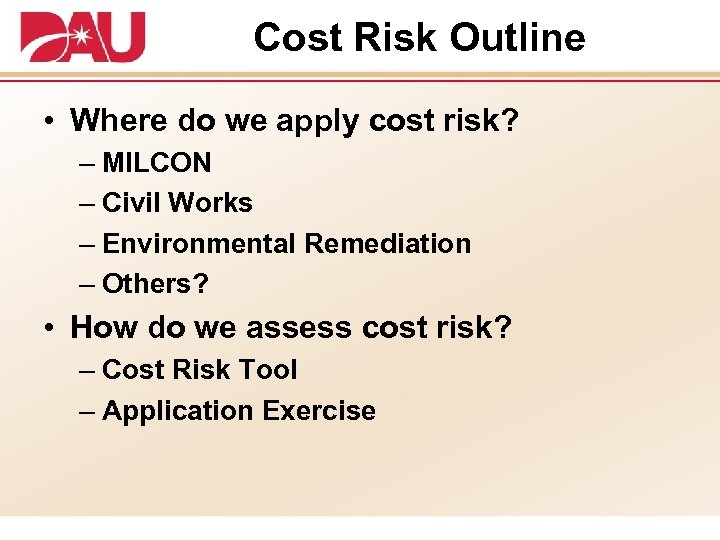 DAU

Cost Risk Outline

• Where do we apply cost risk?
– MILCON
– Civil Works
– Environmental Remediation
– Others?
• How do we assess cost risk?
– Cost Risk Tool
– Application Exercise